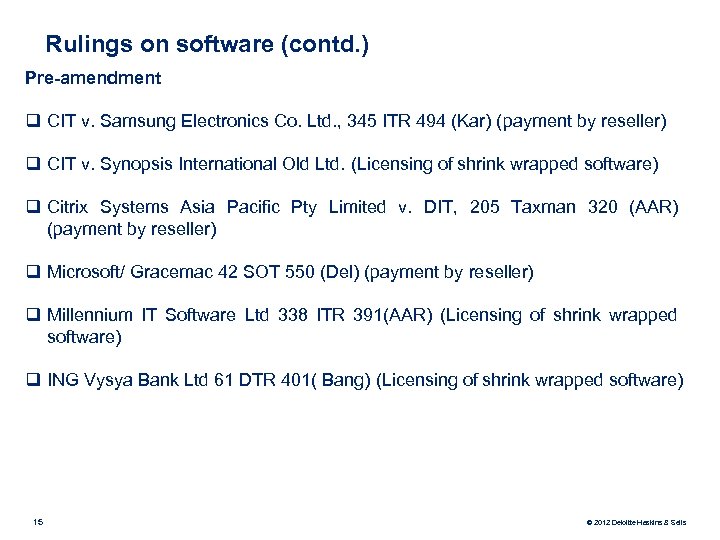 Rulings on software (contd.)

Pre-amendment

❑ CIT v. Samsung Electronics Co. Ltd., 345 ITR 494 (Kar) (payment by reseller)

❑ CIT v. Synopsis International Old Ltd. (Licensing of shrink wrapped software)

❑ Citrix Systems Asia Pacific Pty Limited v. DIT, 205 Taxman 320 (AAR) (payment by reseller)

❑ Microsoft/ Gracemac 42 SOT 550 (Del) (payment by reseller)

❑ Millennium IT Software Ltd 338 ITR 391(AAR) (Licensing of shrink wrapped software)

❑ ING Vysya Bank Ltd 61 DTR 401( Bang) (Licensing of shrink wrapped software)

15

© 2012 Deloitte Haskins & Sells